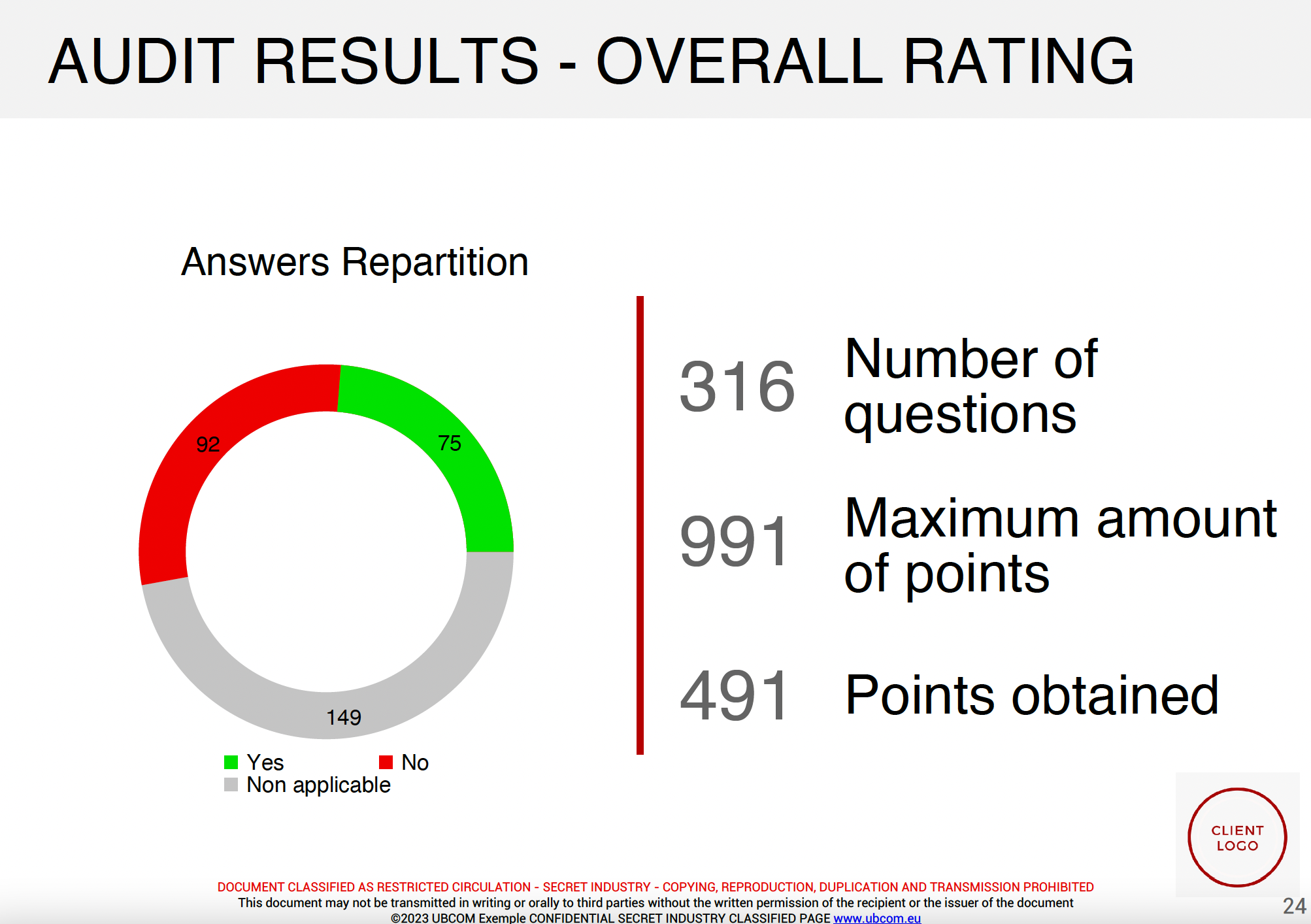 AUDIT RESULTS - OVERALL RATING

Answers Repartition

92

75

149

Yes No
Non applicable

316 Number of questions

991 Maximum amount of points

491 Points obtained

CLIENT LOGO

DOCUMENT CLASSIFIED AS RESTRICTED CIRCULATION - SECRET INDUSTRY - COPYING, REPRODUCTION, DUPLICATION AND TRANSMISSION PROHIBITED
This document may not be transmitted in writing or orally to third parties without the written permission of the recipient or the issuer of the document
©2023 UBCOM Exemple CONFIDENTIAL SECRET INDUSTRY CLASSIFIED PAGE www.ubcom.eu

24